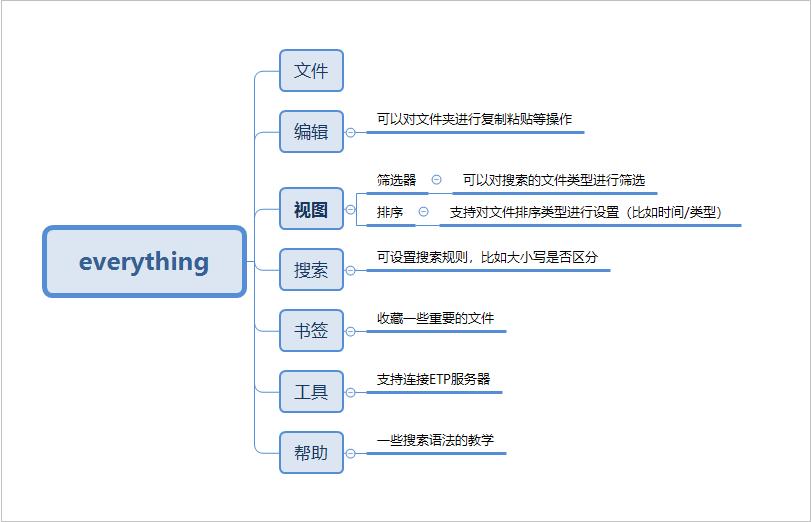 everything

文件

编辑

可以对文件夹进行复制粘贴等操作

视图

筛选器

可以对搜索的文件类型进行筛选

排序

支持对文件排序类型进行设置（比如时间/类型）

搜索

可设置搜索规则，比如大小写是否区分

书签

收藏一些重要的文件

工具

支持连接ETP服务器

帮助

一些搜索语法的教学